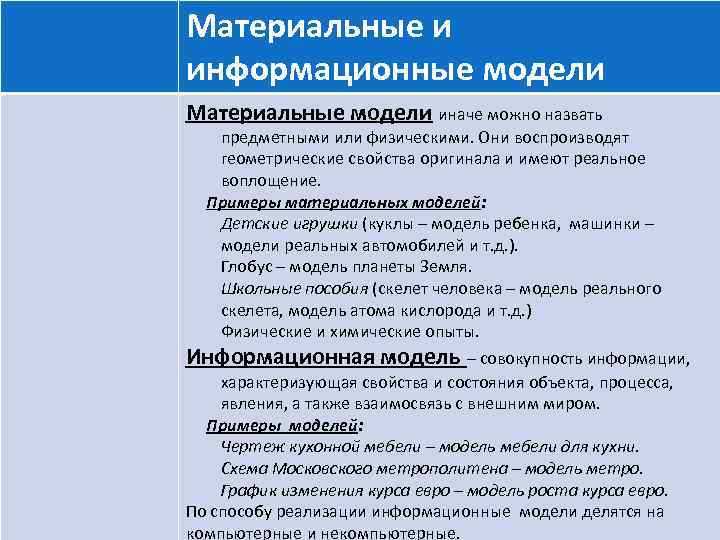 Материальные и информационные модели

Материальные модели иначе можно назвать предметными или физическими. Они воспроизводят геометрические свойства оригинала и имеют реальное воплощение.

Примеры материальных моделей:
Детские игрушки (куклы – модель ребенка, машинки – модели реальных автомобилей и т.д.).
Глобус – модель планеты Земля.
Школьные пособия (скелет человека – модель реального скелета, модель атома кислорода и т.д.)
Физические и химические опыты.

Информационная модель – совокупность информации, характеризующая свойства и состояния объекта, процесса, явления, а также взаимосвязь с внешним миром.

Примеры моделей:
Чертеж кухонной мебели – модель мебели для кухни.
Схема Московского метрополитена – модель метро.
График изменения курса евро – модель роста курса евро.

По способу реализации информационные модели делятся на компьютерные и некомпьютерные.